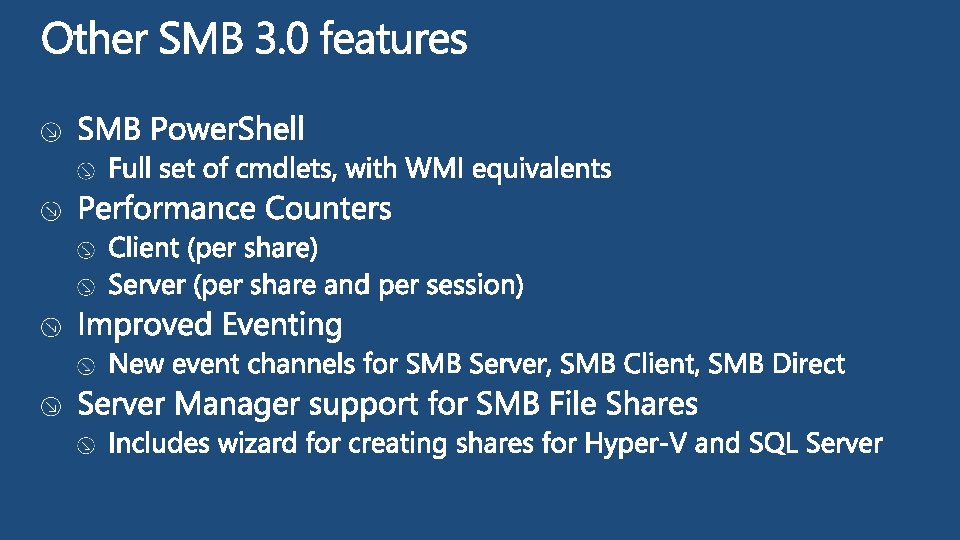 Other SMB 3.0 features

SMB PowerShell
Full set of cmdlets, with WMI equivalents
Performance Counters
Client (per share)
Server (per share and per session)
Improved Eventing
New event channels for SMB Server, SMB Client, SMB Direct
Server Manager support for SMB File Shares
Includes wizard for creating shares for Hyper-V and SQL Server